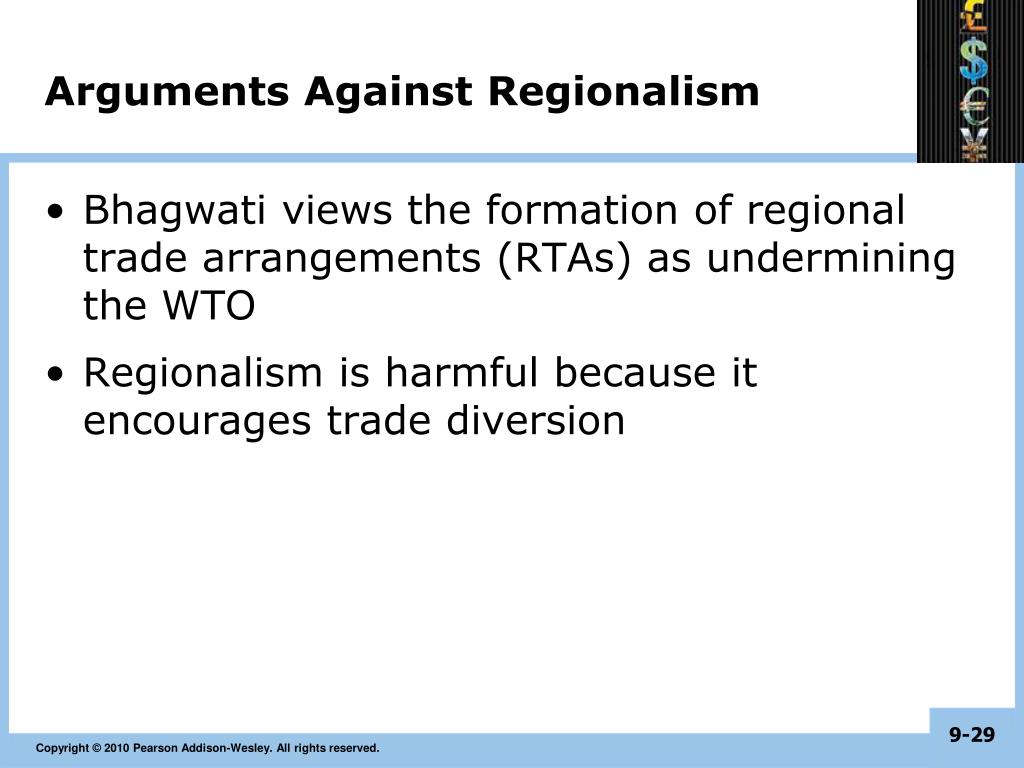 Arguments Against Regionalism

£
$
€
¥

• Bhagwati views the formation of regional trade arrangements (RTAs) as undermining the WTO

• Regionalism is harmful because it encourages trade diversion

Copyright © 2010 Pearson Addison-Wesley. All rights reserved.

9-29